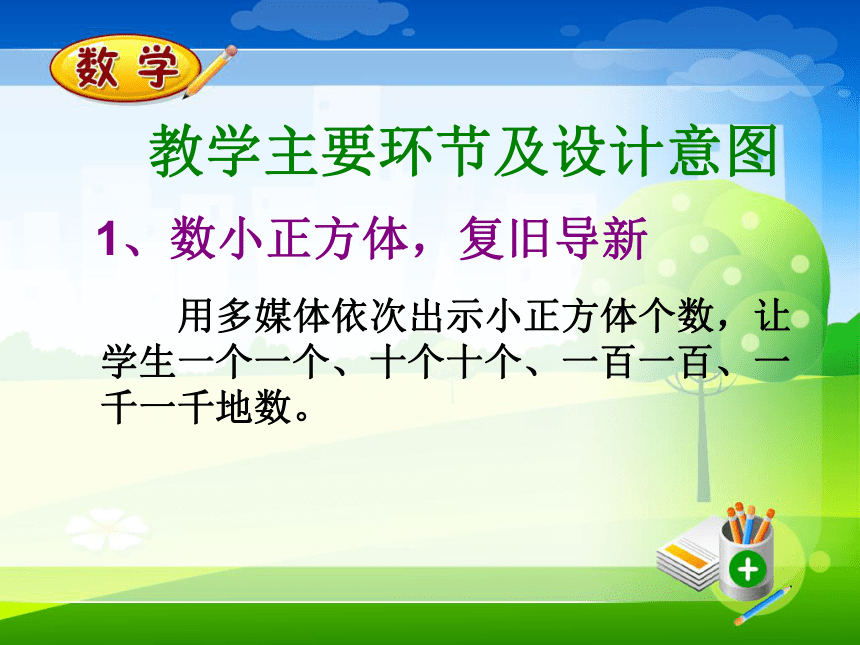 数学

教学主要环节及设计意图

1、数小正方体，复旧导新

用多媒体依次出示小正方体个数，让学生一个一个、十个十个、一百一百、一千一千地数。